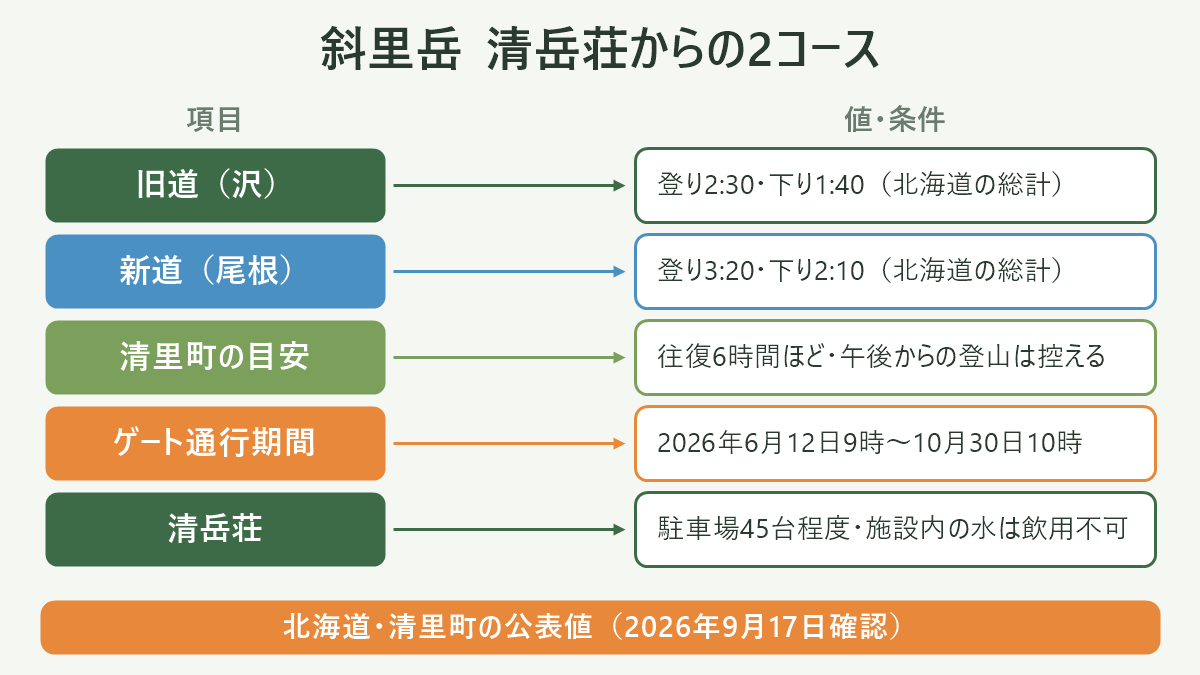 斜里岳　清岳荘からの2コース

| 項目 | 値・条件 |
|---|---|
| 旧道（沢） | 登り2:30・下り1:40（北海道の総計） |
| 新道（尾根） | 登り3:20・下り2:10（北海道の総計） |
| 清里町の目安 | 往復6時間ほど・午後からの登山は控える |
| ゲート通行期間 | 2026年6月12日9時〜10月30日10時 |
| 清岳荘 | 駐車場45台程度・施設内の水は飲用不可 |

北海道・清里町の公表値（2026年9月17日確認）